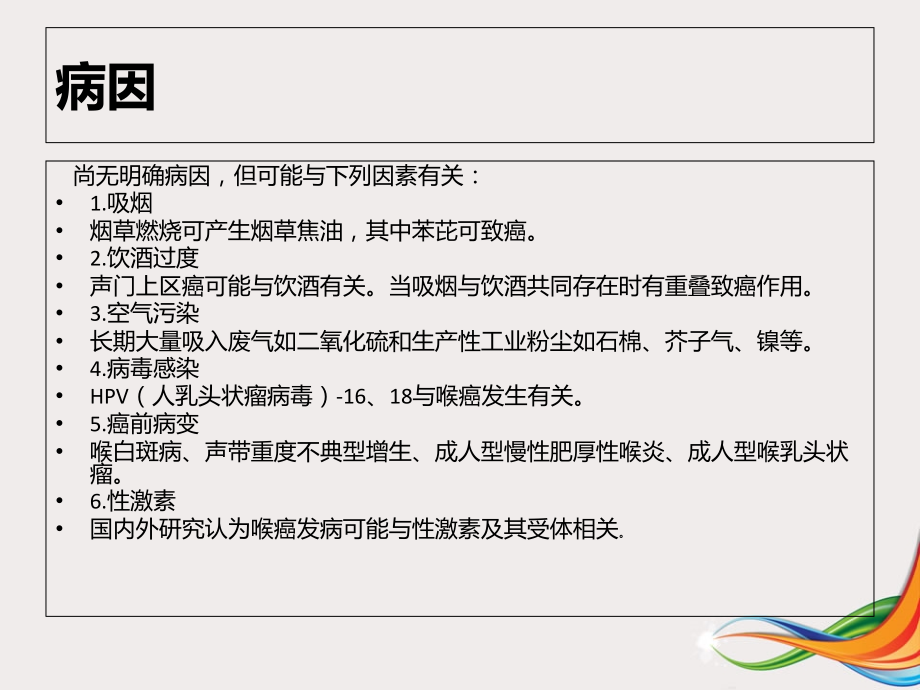 病因

尚无明确病因，但可能与下列因素有关：

• 1.吸烟
• 烟草燃烧可产生烟草焦油，其中苯芘可致癌。
• 2.饮酒过度
• 声门上区癌可能与饮酒有关。当吸烟与饮酒共同存在时有重叠致癌作用。
• 3.空气污染
• 长期大量吸入废气如二氧化硫和生产性工业粉尘如石棉、芥子气、镍等。
• 4.病毒感染
• HPV（人乳头状瘤病毒）-16、18与喉癌发生有关。
• 5.癌前病变
• 喉白斑病、声带重度不典型增生、成人型慢性肥厚性喉炎、成人型喉乳头状瘤。
• 6.性激素
• 国内外研究认为喉癌发病可能与性激素及其受体相关.